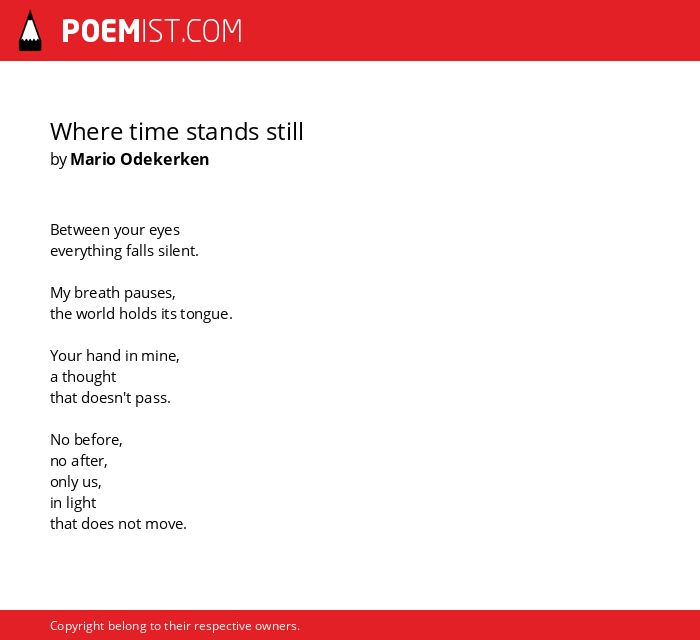 POEMIST.COM

Where time stands still
by Mario Odekerken

Between your eyes
everything falls silent.

My breath pauses,
the world holds its tongue.

Your hand in mine,
a thought
that doesn't pass.

No before,
no after,
only us,
in light
that does not move.

Copyright belong to their respective owners.